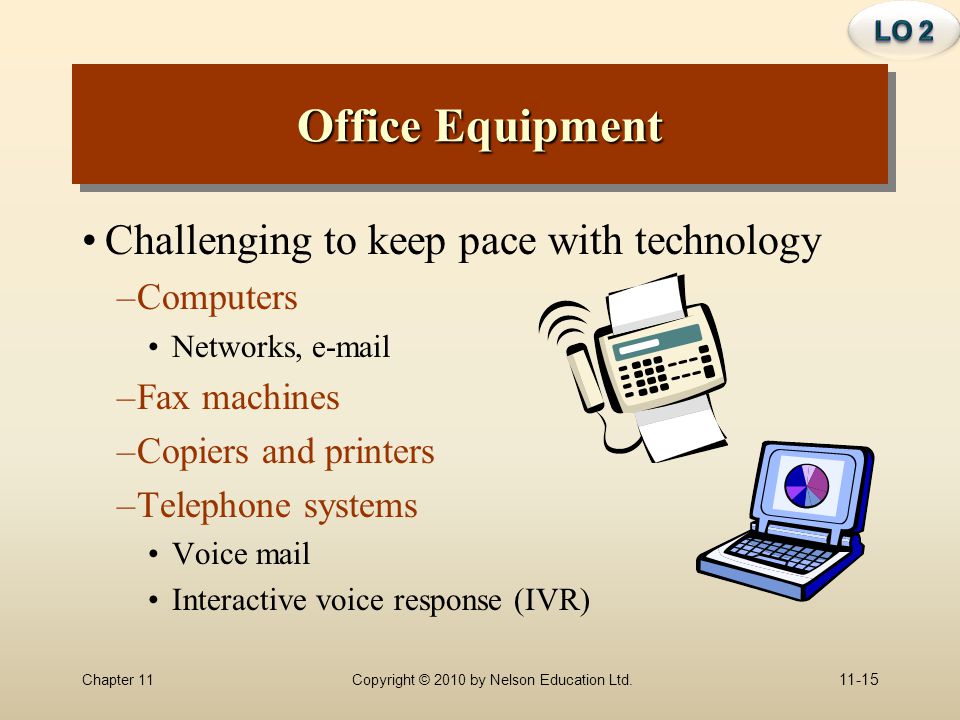 LO 2

Office Equipment

• Challenging to keep pace with technology
–Computers
• Networks, e-mail
–Fax machines
–Copiers and printers
–Telephone systems
• Voice mail
• Interactive voice response (IVR)

Chapter 11
Copyright © 2010 by Nelson Education Ltd.
11-15